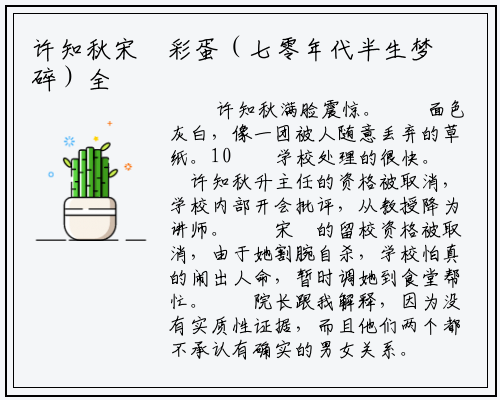 许知秋宋　彩蛋（七零年代半生梦碎）全

许知秋满脸震惊。　　面色灰白，像一团被人随意丢弃的草纸。10　　学校处理的很快。

许知秋升主任的资格被取消，学校内部开会批评，从教授降为讲师。　宋　的留校资格被取消，由于她割腕自杀，学校怕真的闹出人命，暂时调她到食堂帮忙。　　院长跟我解释，因为没有实质性证据，而且他们两个都不承认有确实的男女关系。